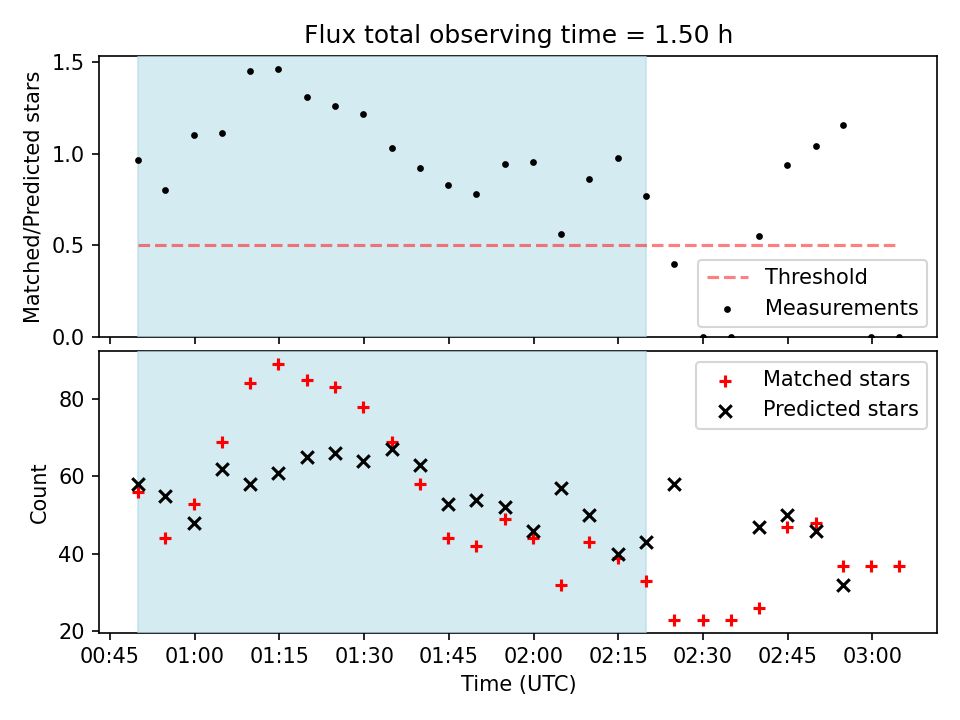 Flux total observing time = 1.50 h

Matched/Predicted stars

1.5
1.0
0.5
0.0

Threshold
Measurements

Count

80
60
40
20

Matched stars
Predicted stars

00:45 01:00 01:15 01:30 01:45 02:00 02:15 02:30 02:45 03:00

Time (UTC)